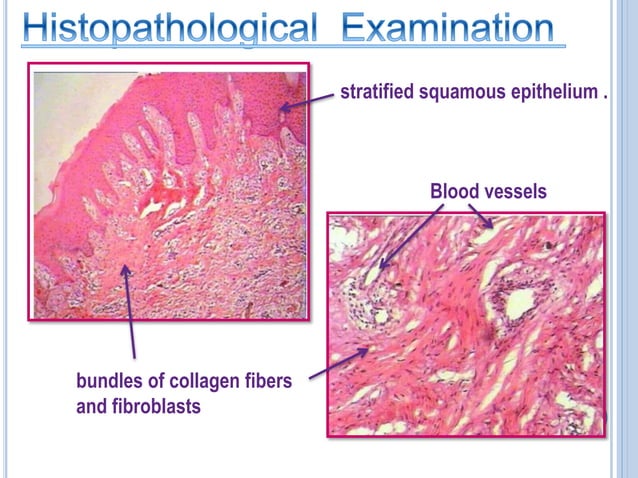 Histopathological Examination

stratified squamous epithelium .

Blood vessels

bundles of collagen fibers and fibroblasts